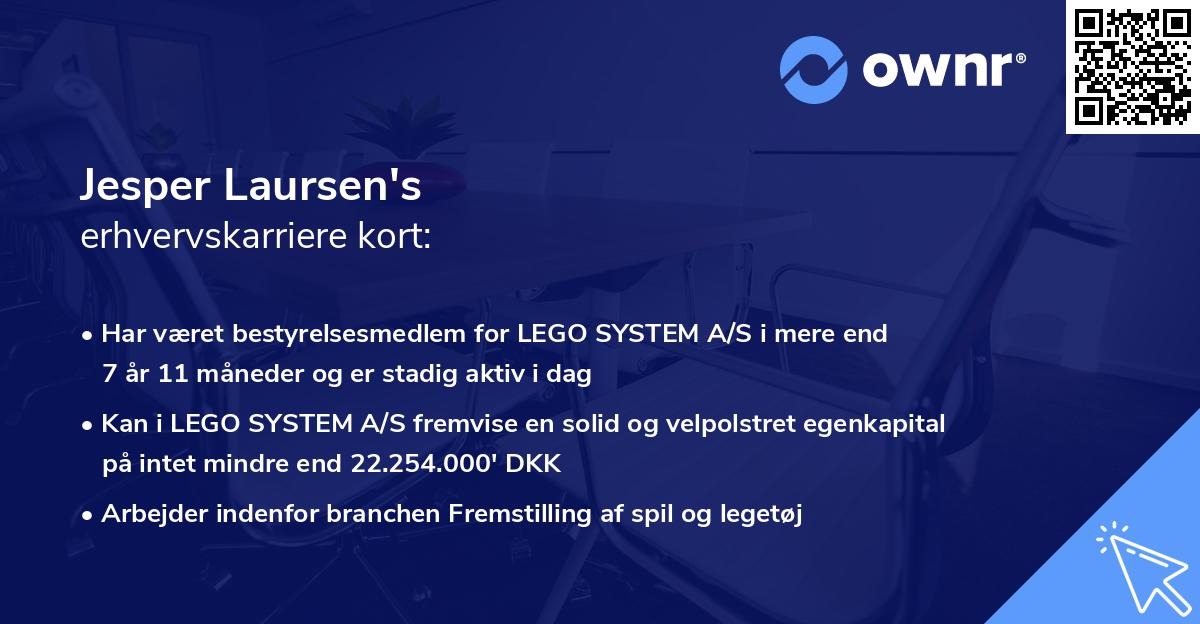 ownr®

Jesper Laursen's
erhvervskarriere kort:

• Har været bestyrelsesmedlem for LEGO SYSTEM A/S i mere end 7 år 11 måneder og er stadig aktiv i dag

• Kan i LEGO SYSTEM A/S fremvise en solid og velpolstret egenkapital på intet mindre end 22.254.000' DKK

• Arbejder indenfor branchen Fremstilling af spil og legetøj